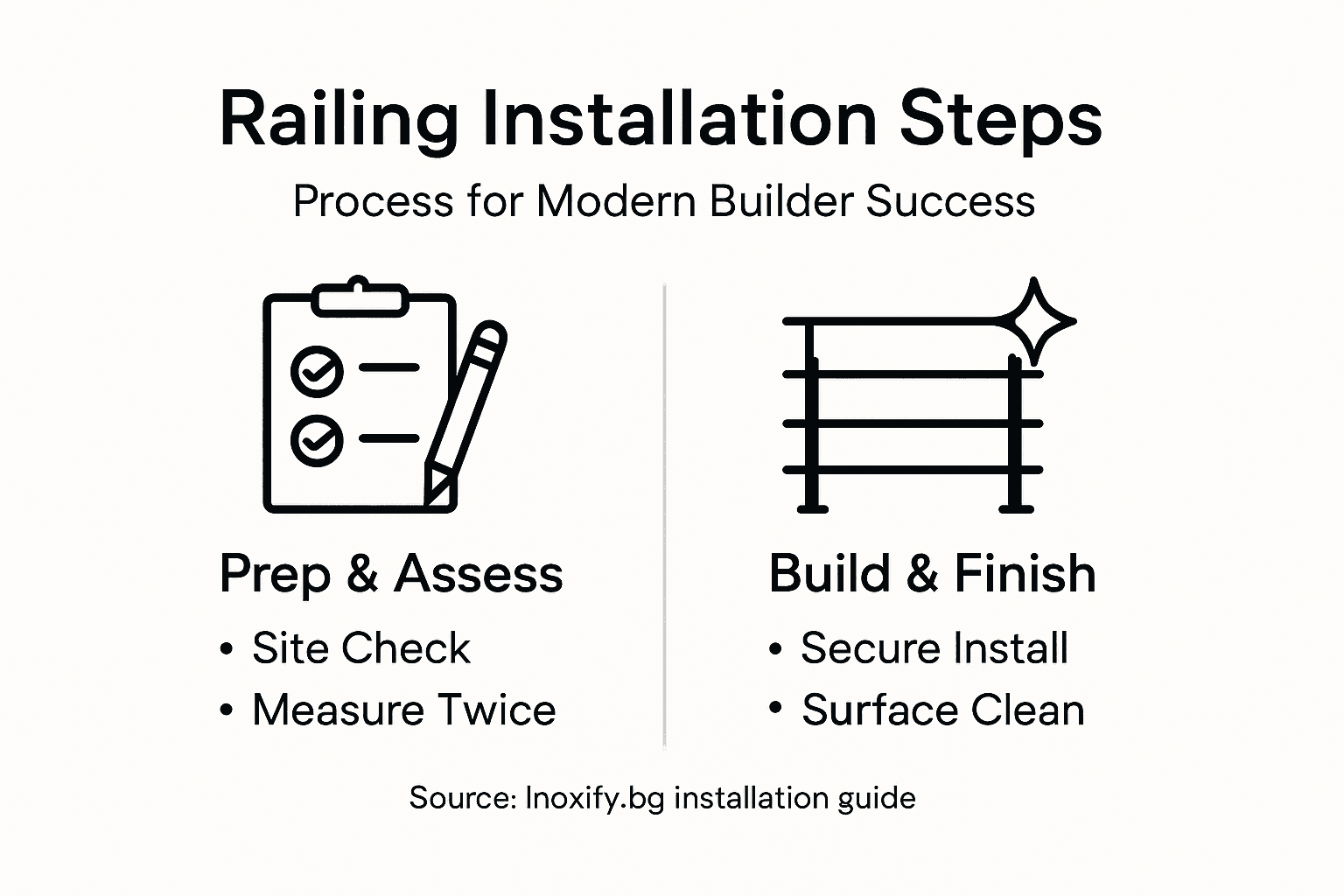 Railing Installation Steps

Process for Modern Builder Success

Prep & Assess

• Site Check
• Measure Twice

Build & Finish

• Secure Install
• Surface Clean

Source: Inoxify.bg installation guide